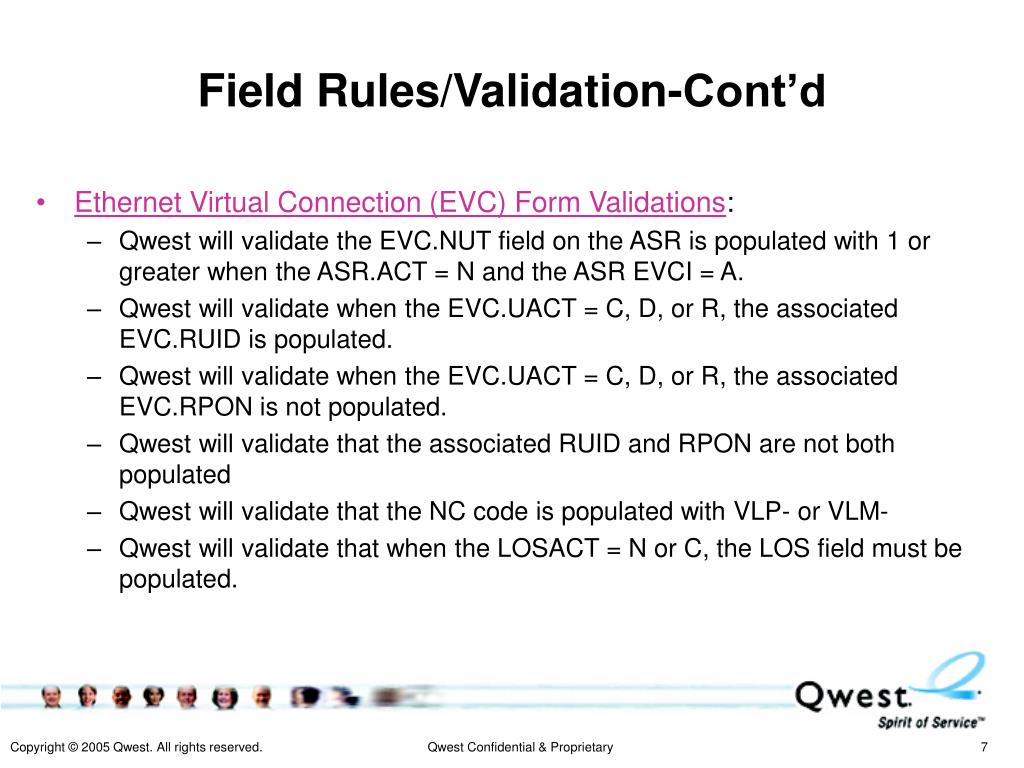 Field Rules/Validation-Cont'd

• Ethernet Virtual Connection (EVC) Form Validations:
– Qwest will validate the EVC.NUT field on the ASR is populated with 1 or greater when the ASR.ACT = N and the ASR EVCI = A.
– Qwest will validate when the EVC.UACT = C, D, or R, the associated EVC.RUID is populated.
– Qwest will validate when the EVC.UACT = C, D, or R, the associated EVC.RPON is not populated.
– Qwest will validate that the associated RUID and RPON are not both populated
– Qwest will validate that the NC code is populated with VLP- or VLM-
– Qwest will validate that when the LOSACT = N or C, the LOS field must be populated.

Qwest. Spirit of Service™

Copyright © 2005 Qwest. All rights reserved.
Qwest Confidential & Proprietary
7